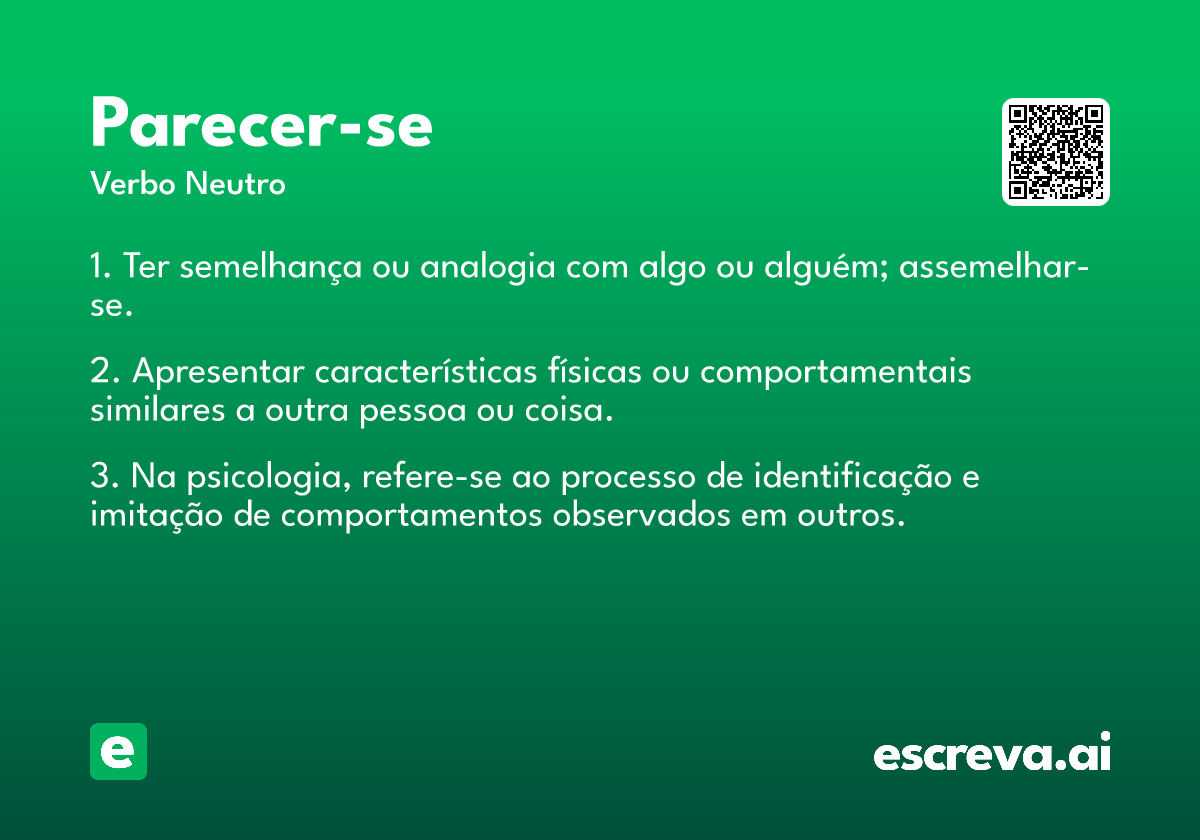 Parecer-se
Verbo Neutro

1. Ter semelhança ou analogia com algo ou alguém; assemelhar-se.

2. Apresentar características físicas ou comportamentais similares a outra pessoa ou coisa.

3. Na psicologia, refere-se ao processo de identificação e imitação de comportamentos observados em outros.

e

escreva.ai